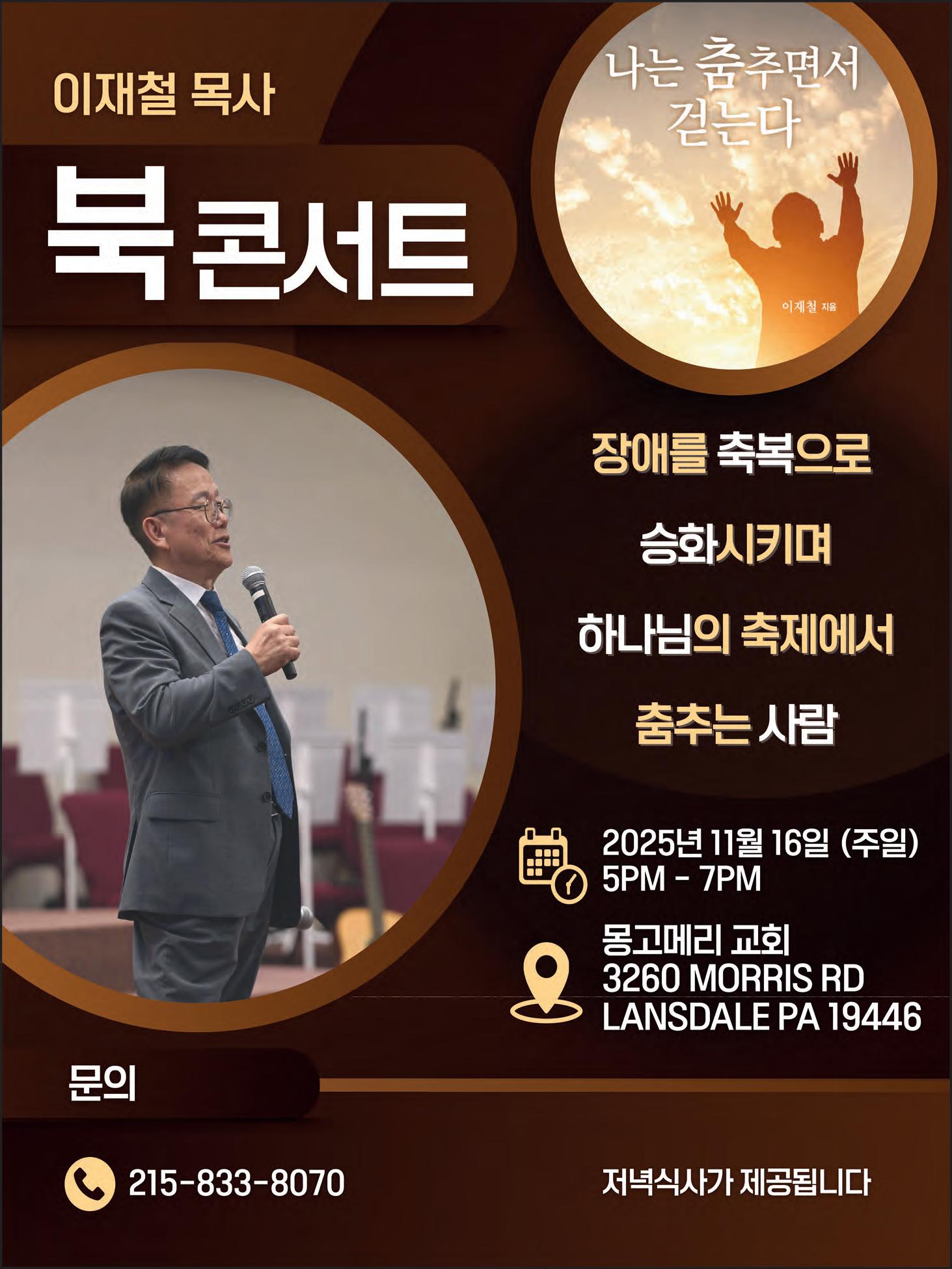 이재철 목사

북 콘서트

나는 춤추면서 걷는다

이재철 지음

장애를 축복으로

승화시키며

하나님의 축제에서

춤추는 사람

2025년 11월 16일 (주일)
5PM - 7PM

몽고메리 교회
3260 MORRIS RD
LANSDALE PA 19446

문의

215-833-8070

저녁식사가 제공됩니다